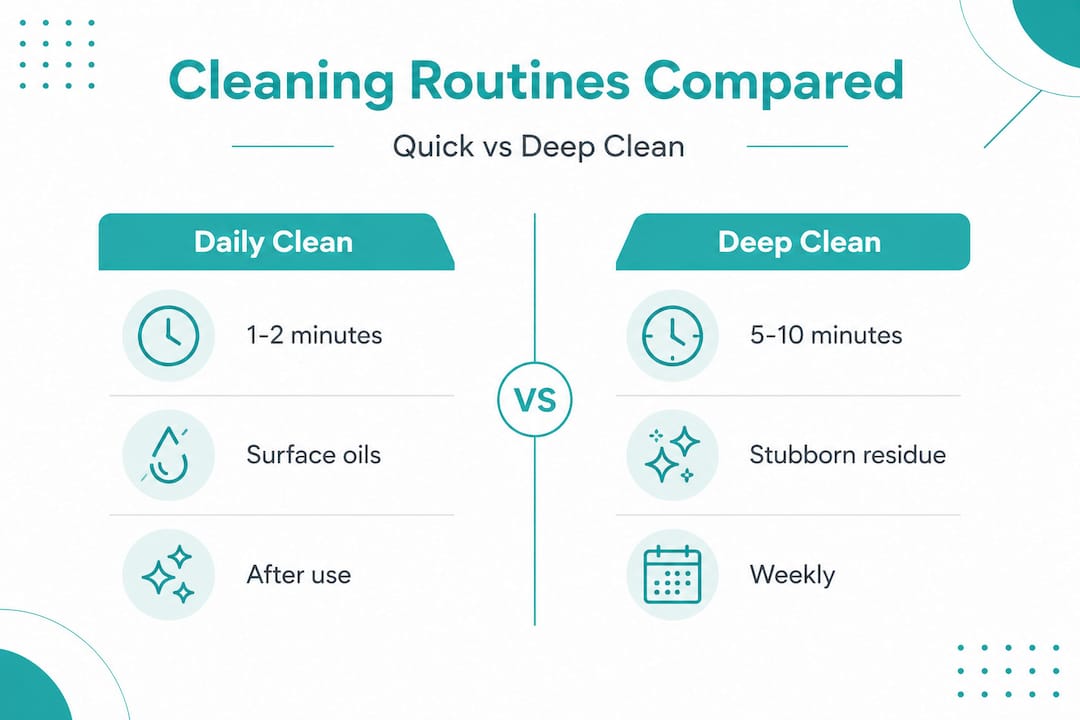 Cleaning Routines Compared

Quick vs Deep Clean

Daily Clean

1-2 minutes

Surface oils

After use

VS

Deep Clean

5-10 minutes

Stubborn residue

Weekly